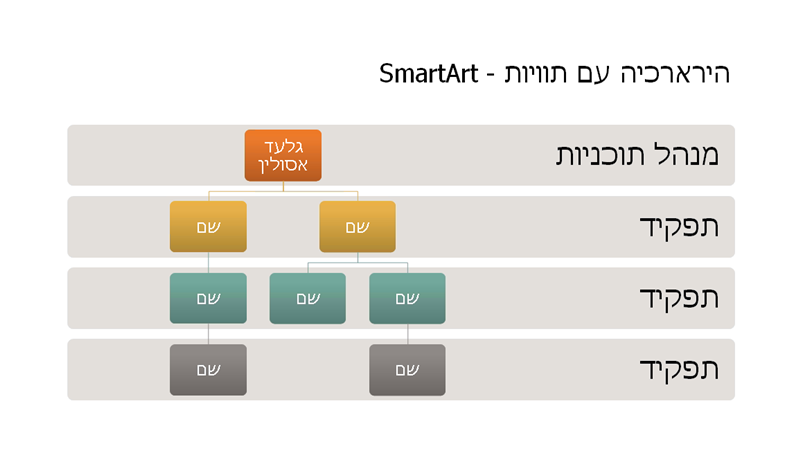 היררכיה עם תוויות - SmartArt

מנהל תוכניות

גלעד אסולין

תפקיד

שם

שם

תפקיד

שם

שם

שם

תפקיד

שם

שם